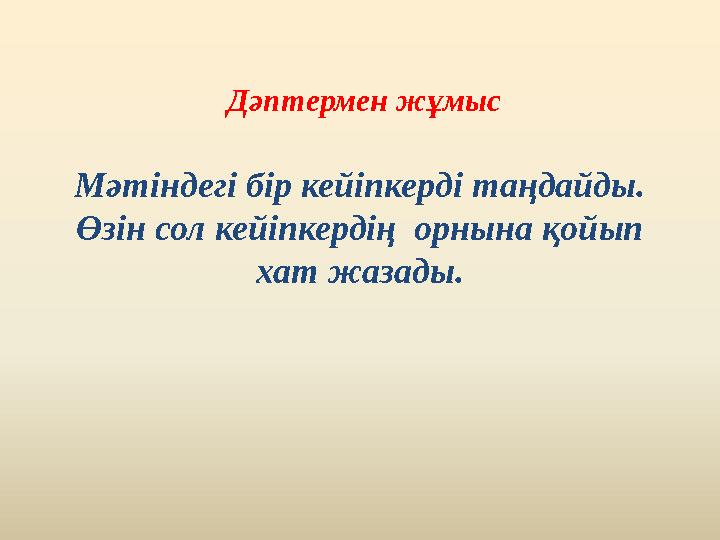 Дәптермен жұмыс

Мәтіндегі бір кейіпкерді таңдайды. Өзін сол кейіпкердің орнына қойып хат жазады.